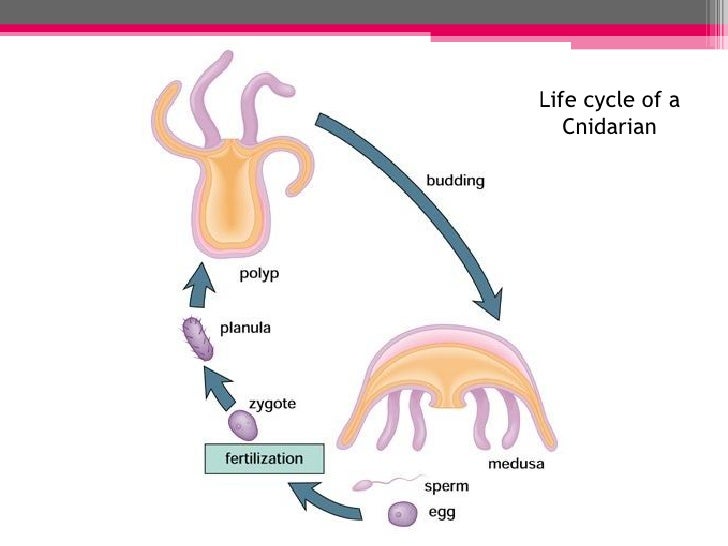 Life cycle of a Cnidarian

budding

polyp

planula

zygote

fertilization

medusa

sperm

egg